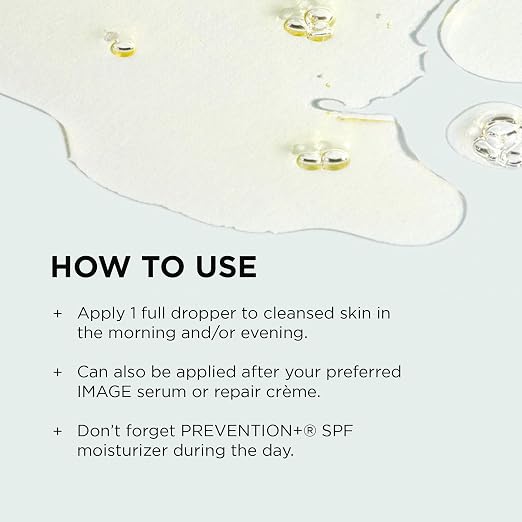 HOW TO USE

+ Apply 1 full dropper to cleansed skin in the morning and/or evening.

+ Can also be applied after your preferred IMAGE serum or repair crème.

+ Don't forget PREVENTION+® SPF moisturizer during the day.